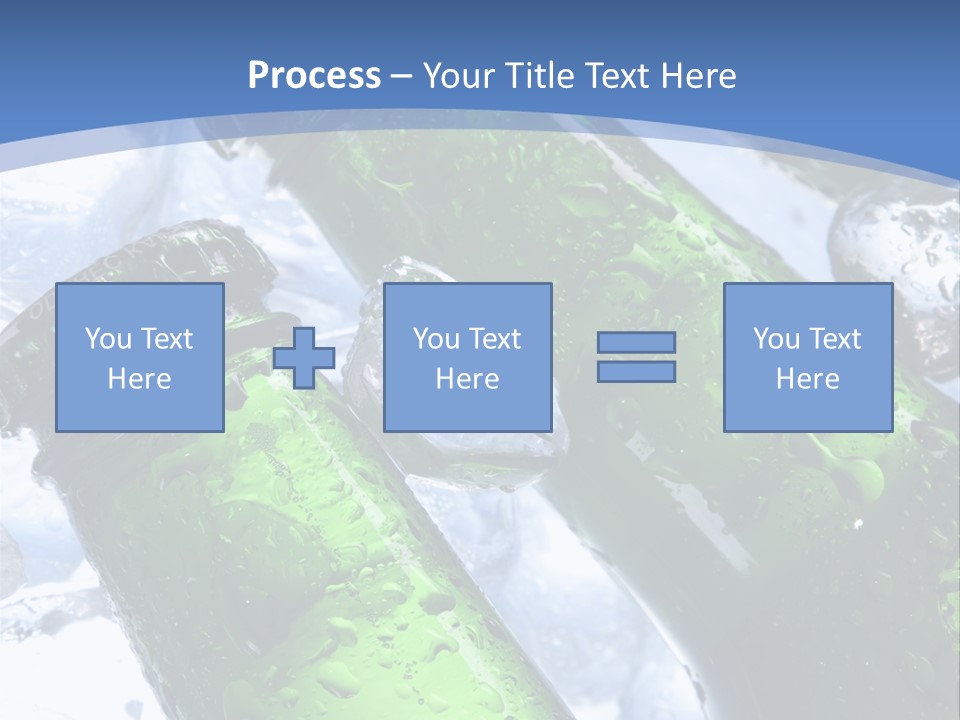 Process – Your Title Text Here

You Text Here

You Text Here

You Text Here